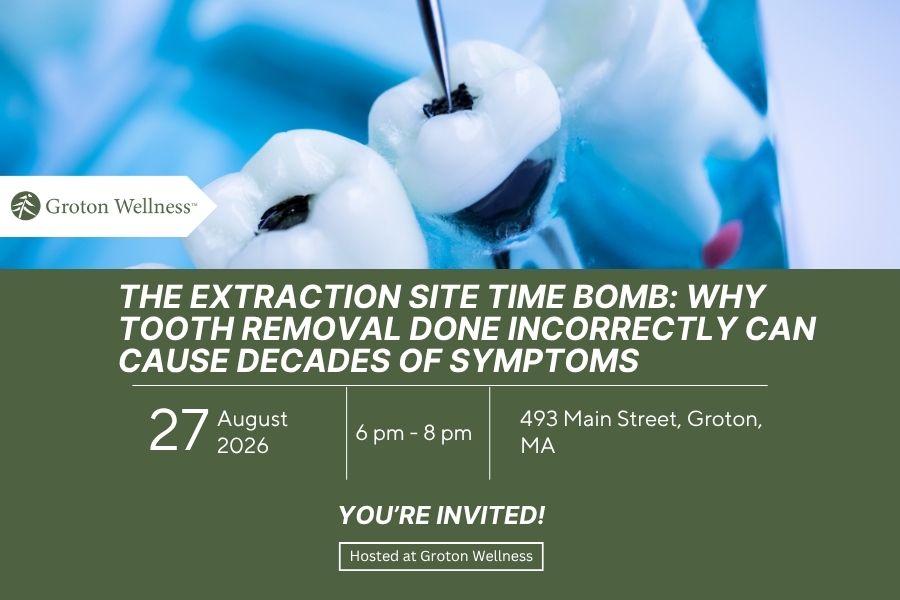 Groton Wellness™

THE EXTRACTION SITE TIME BOMB: WHY TOOTH REMOVAL DONE INCORRECTLY CAN CAUSE DECADES OF SYMPTOMS

27 August 2026

6 pm - 8 pm

493 Main Street, Groton, MA

YOU'RE INVITED!

Hosted at Groton Wellness